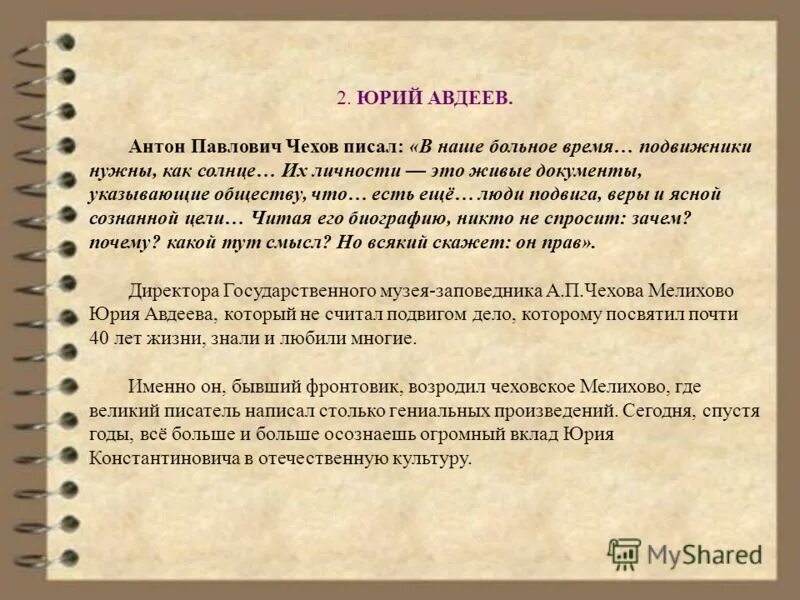 2. ЮРИЙ АВДЕЕВ.

Антон Павлович Чехов писал: «В наше больное время… подвижники нужны, как солнце… Их личности — это живые документы, указывающие обществу, что… есть ещё… люди подвига, веры и ясной сознанной цели… Читая его биографию, никто не спросит: зачем? почему? какой тут смысл? Но всякий скажет: он прав».

Директора Государственного музея-заповедника А.П.Чехова Мелихово Юрия Авдеева, который не считал подвигом дело, которому посвятил почти 40 лет жизни, знали и любили многие.

Именно он, бывший фронтовик, возродил чеховское Мелихово, где великий писатель написал столько гениальных произведений. Сегодня, спустя годы, всё больше и больше осознаешь огромный вклад Юрия Константиновича в отечественную культуру.

MyShared